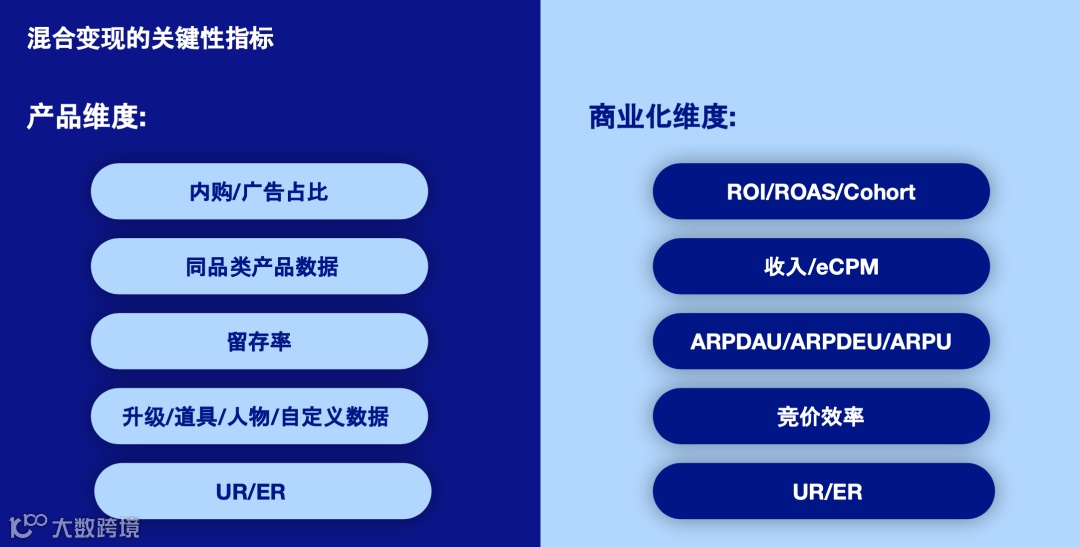 混合变现的关键性指标

产品维度:

内购/广告占比

同品类产品数据

留存率

升级/道具/人物/自定义数据

UR/ER

商业化维度:

ROI/ROAS/Cohort

收入/eCPM

ARPDAU/ARPDEU/ARPU

竞价效率

UR/ER

大数跨境